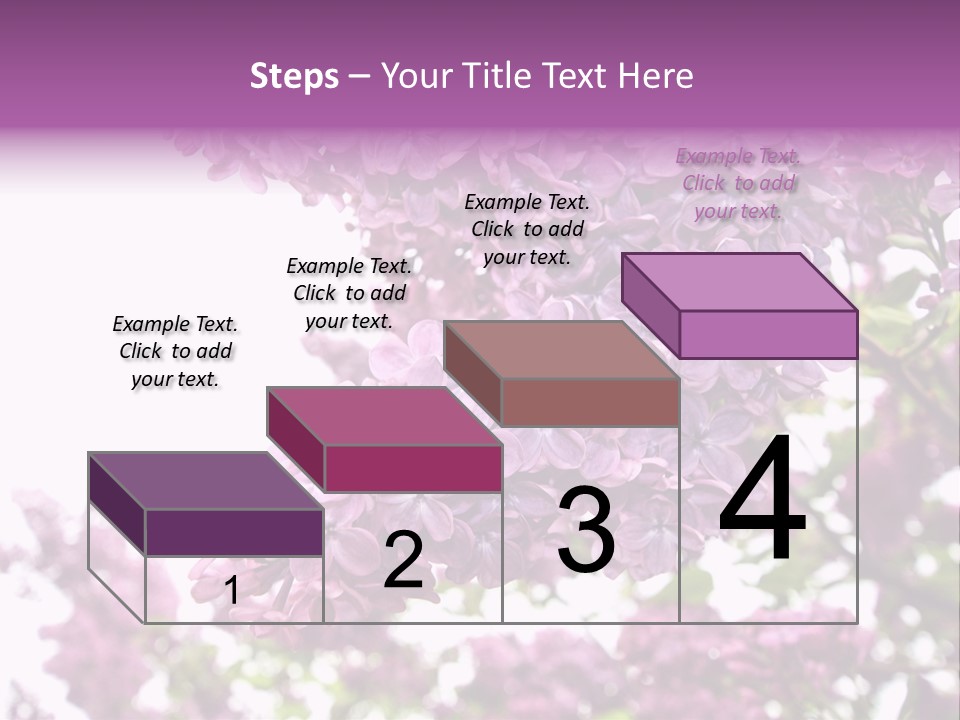 Steps – Your Title Text Here

Example Text. Click to add your text.

Example Text. Click to add your text.

Example Text. Click to add your text.

Example Text. Click to add your text.

1

2

3

4